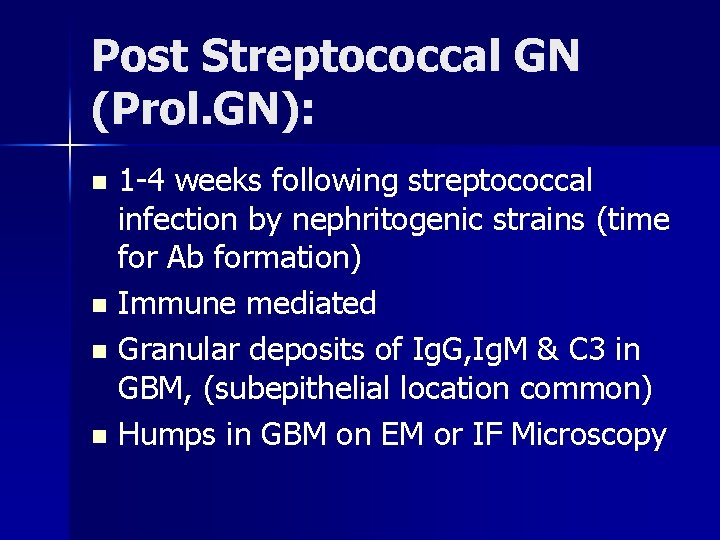 Post Streptococcal GN (Prol.GN):

- 1-4 weeks following streptococcal infection by nephritogenic strains (time for Ab formation)
- Immune mediated
- Granular deposits of IgG,IgM & C3 in GBM, (subepithelial location common)
- Humps in GBM on EM or IF Microscopy